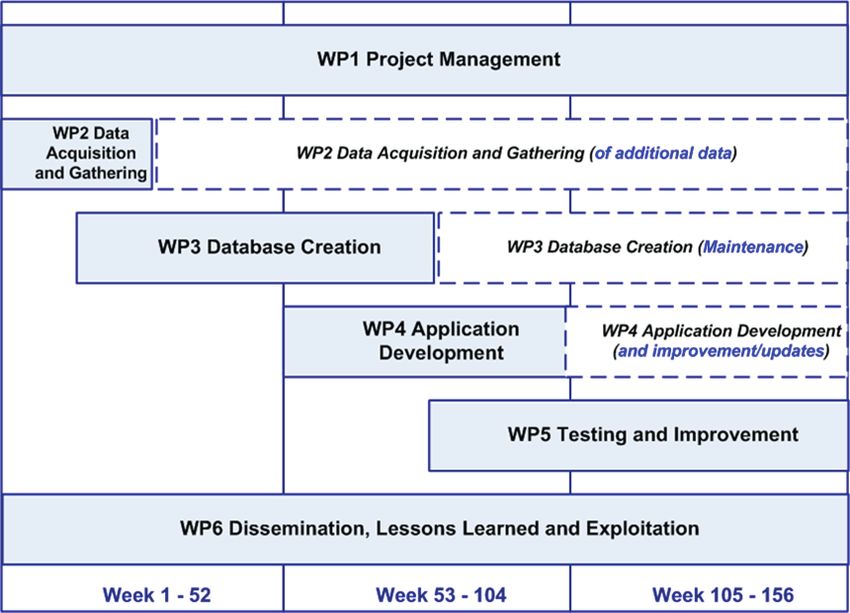 WP1 Project Management

WP2 Data Acquisition and Gathering

WP2 Data Acquisition and Gathering (of additional data)

WP3 Database Creation

WP3 Database Creation (Maintenance)

WP4 Application Development

WP4 Application Development (and improvement/updates)

WP5 Testing and Improvement

WP6 Dissemination, Lessons Learned and Exploitation

Week 1 - 52

Week 53 - 104

Week 105 - 156